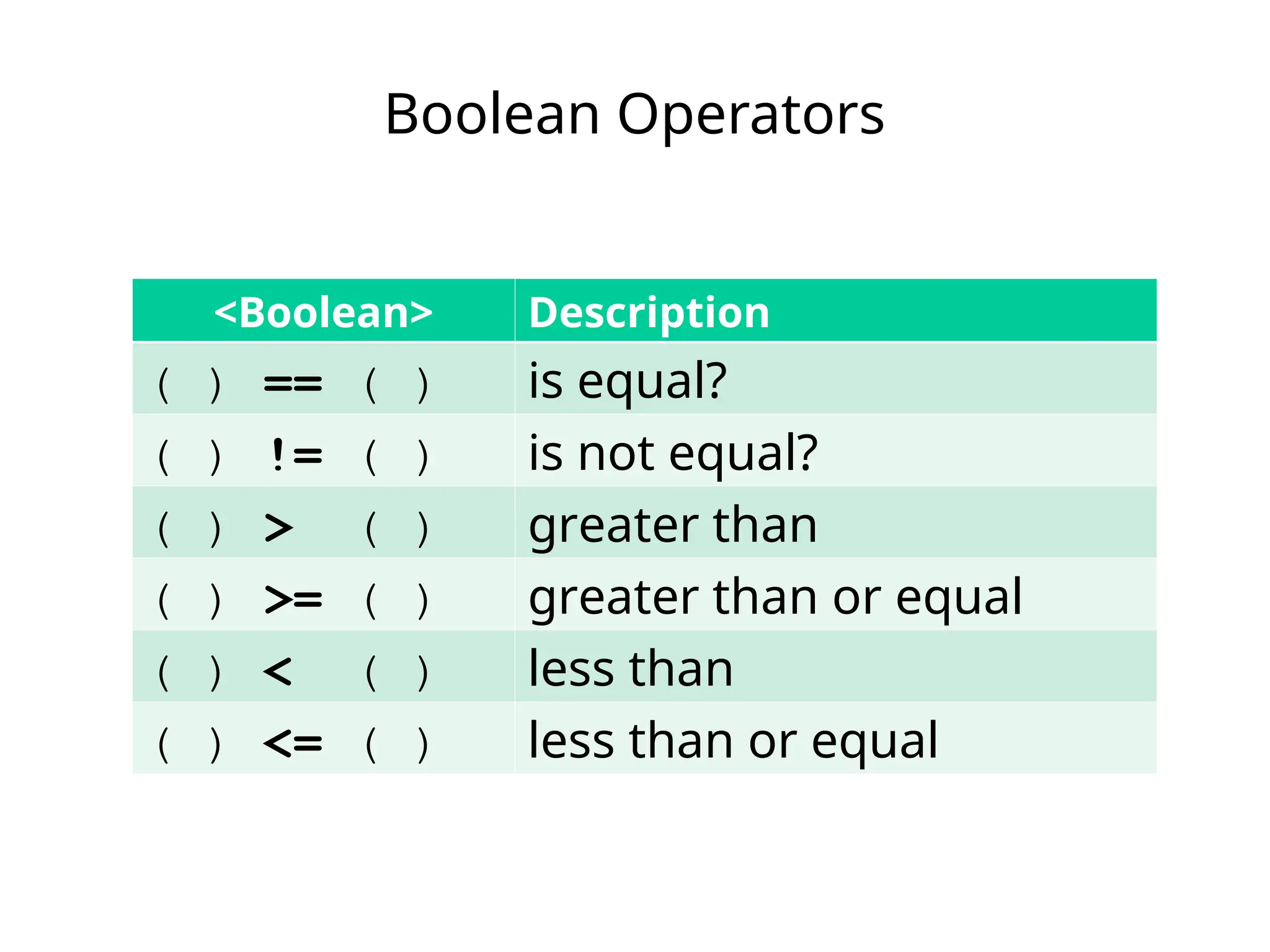 Boolean Operators

| <Boolean> | Description |
|---|---|
| ( ) == ( ) | is equal? |
| ( ) != ( ) | is not equal? |
| ( ) > ( ) | greater than |
| ( ) >= ( ) | greater than or equal |
| ( ) < ( ) | less than |
| ( ) <= ( ) | less than or equal |